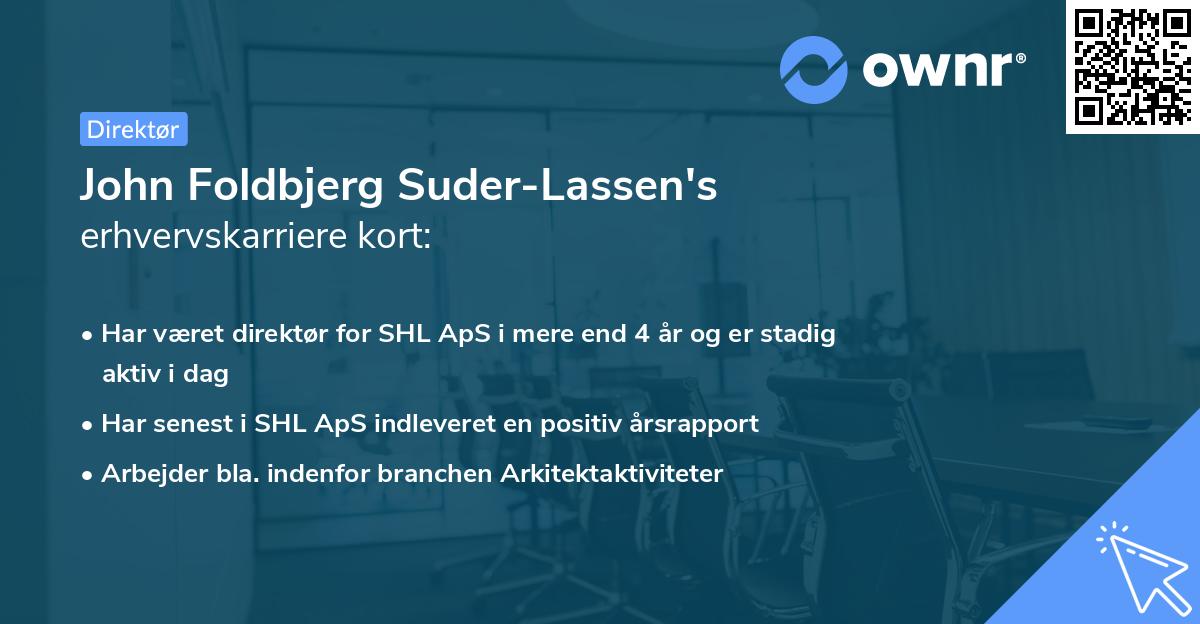 ownr®

Direktør

John Foldbjerg Suder-Lassen's erhvervskarriere kort:

• Har været direktør for SHL ApS i mere end 4 år og er stadig aktiv i dag
• Har senest i SHL ApS indleveret en positiv årsrapport
• Arbejder bla. indenfor branchen Arkitektaktiviteter